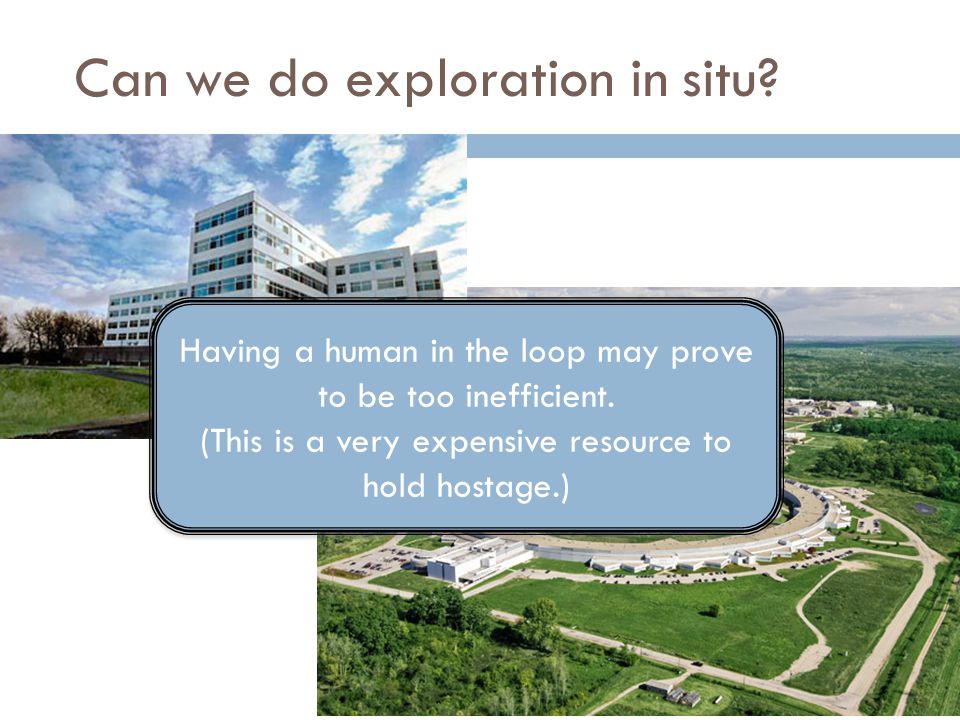 Can we do exploration in situ?

Having a human in the loop may prove to be too inefficient.
(This is a very expensive resource to hold hostage.)